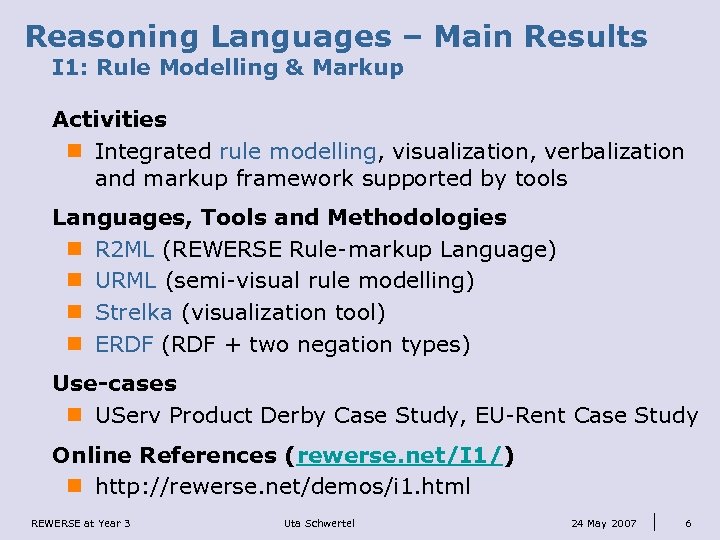 Reasoning Languages – Main Results
I1: Rule Modelling & Markup

Activities

Integrated rule modelling, visualization, verbalization and markup framework supported by tools

Languages, Tools and Methodologies

R2ML (REWERSE Rule-markup Language)

URML (semi-visual rule modelling)

Strelka (visualization tool)

ERDF (RDF + two negation types)

Use-cases

UServ Product Derby Case Study, EU-Rent Case Study

Online References (rewerse.net/I1/)

http://rewerse.net/demos/i1.html

REWERSE at Year 3
Uta Schwertel
24 May 2007
6